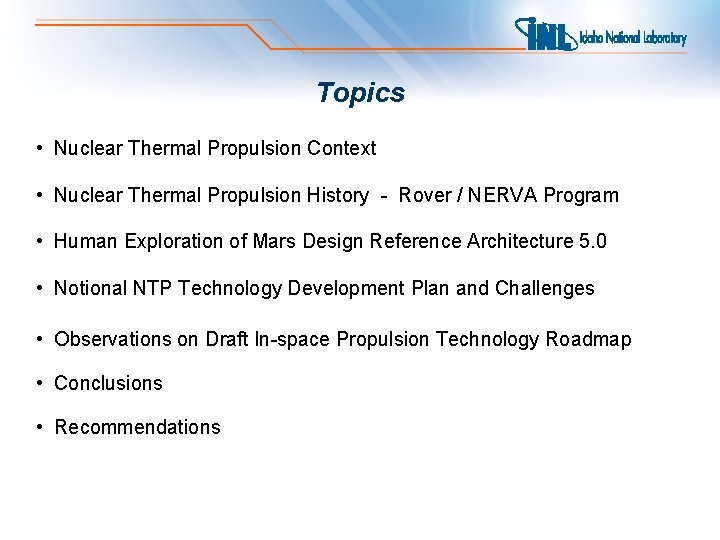 INL Idaho National Laboratory

Topics

• Nuclear Thermal Propulsion Context

• Nuclear Thermal Propulsion History - Rover / NERVA Program

• Human Exploration of Mars Design Reference Architecture 5.0

• Notional NTP Technology Development Plan and Challenges

• Observations on Draft In-space Propulsion Technology Roadmap

• Conclusions

• Recommendations